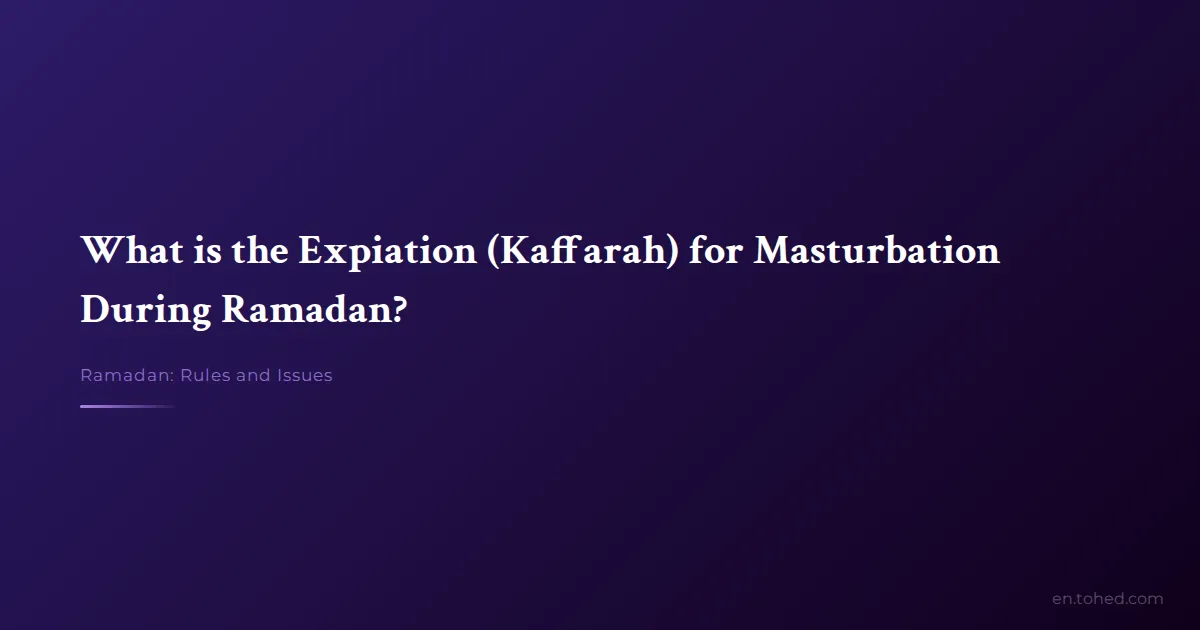 What is the Expiation (Kaffarah) for Masturbation During Ramadan?

Ramadan: Rules and Issues

en.tohed.com